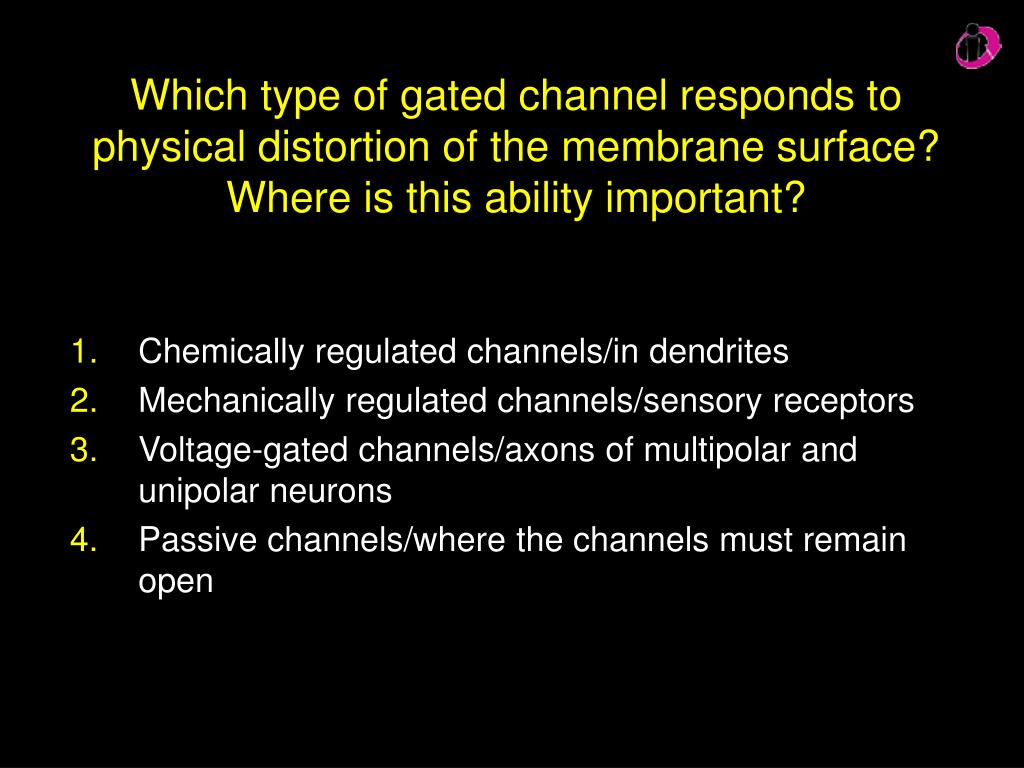 Which type of gated channel responds to physical distortion of the membrane surface? Where is this ability important?

1. Chemically regulated channels/in dendrites
2. Mechanically regulated channels/sensory receptors
3. Voltage-gated channels/axons of multipolar and unipolar neurons
4. Passive channels/where the channels must remain open